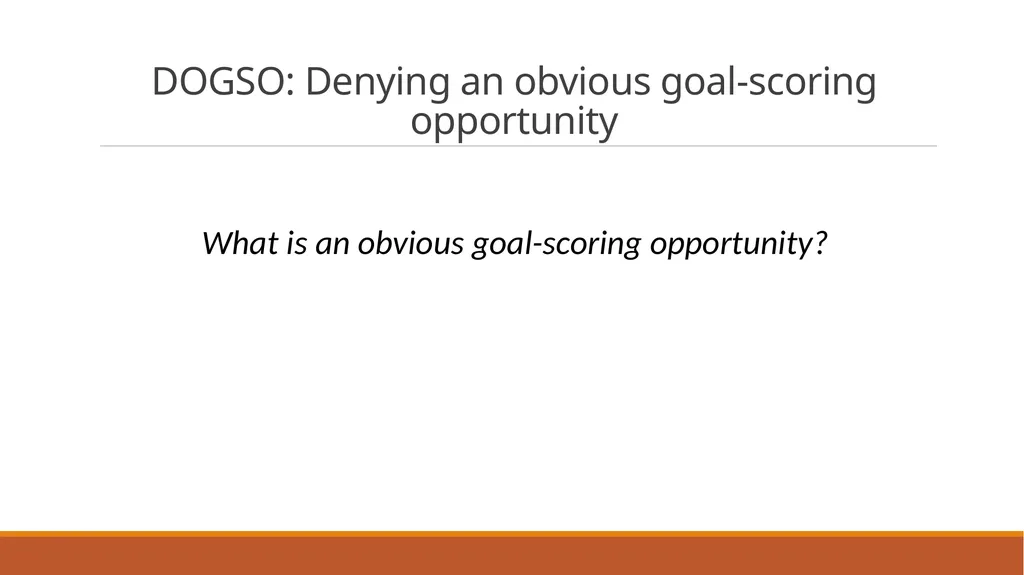 DOGSO: Denying an obvious goal-scoring opportunity

What is an obvious goal-scoring opportunity?